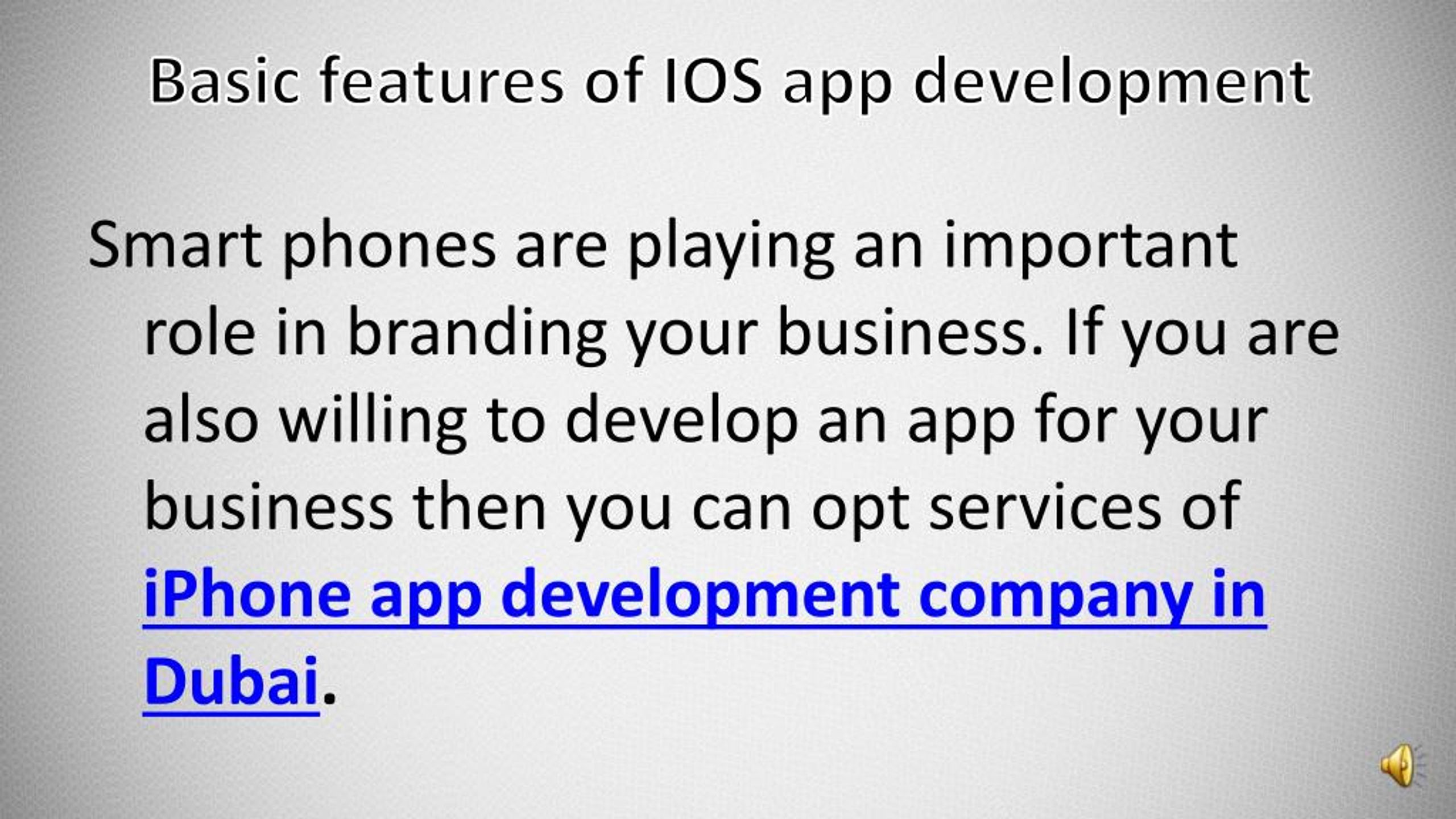 Basic features of IOS app development

Smart phones are playing an important role in branding your business. If you are also willing to develop an app for your business then you can opt services of iPhone app development company in Dubai.